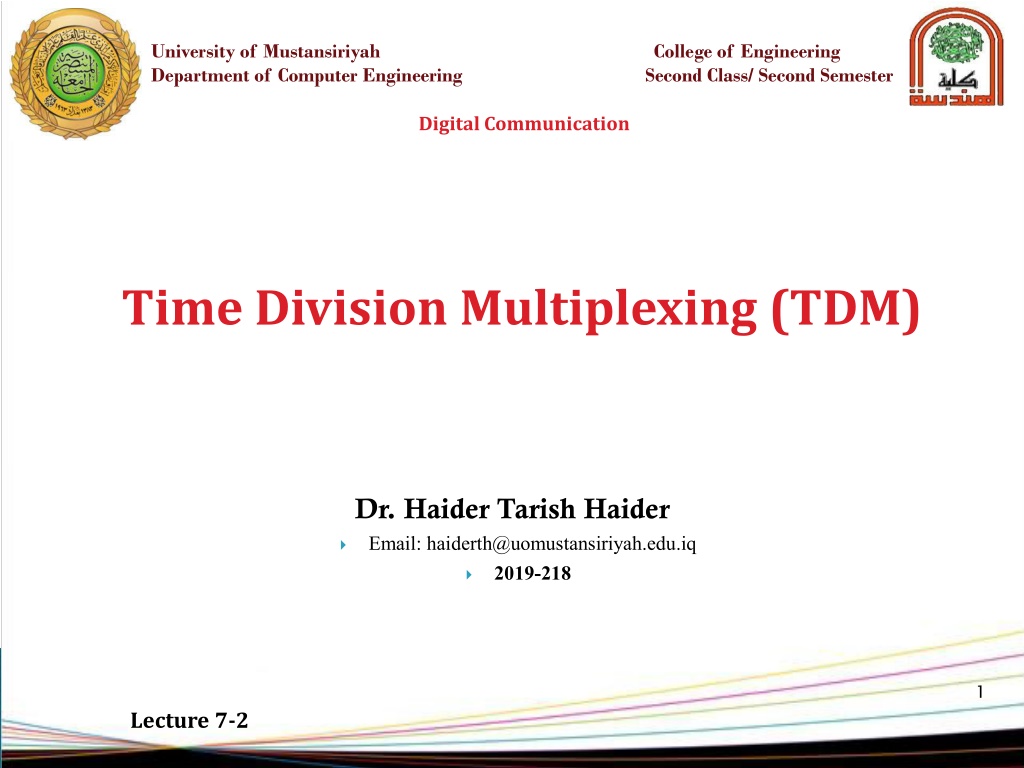 University of Mustansiriyah
Department of Computer Engineering

College of Engineering
Second Class/ Second Semester

كلية الهندسة

Digital Communication

Time Division Multiplexing (TDM)

Dr. Haider Tarish Haider

Email: haiderth@uomustansiriyah.edu.iq

2019-218

1

Lecture 7-2